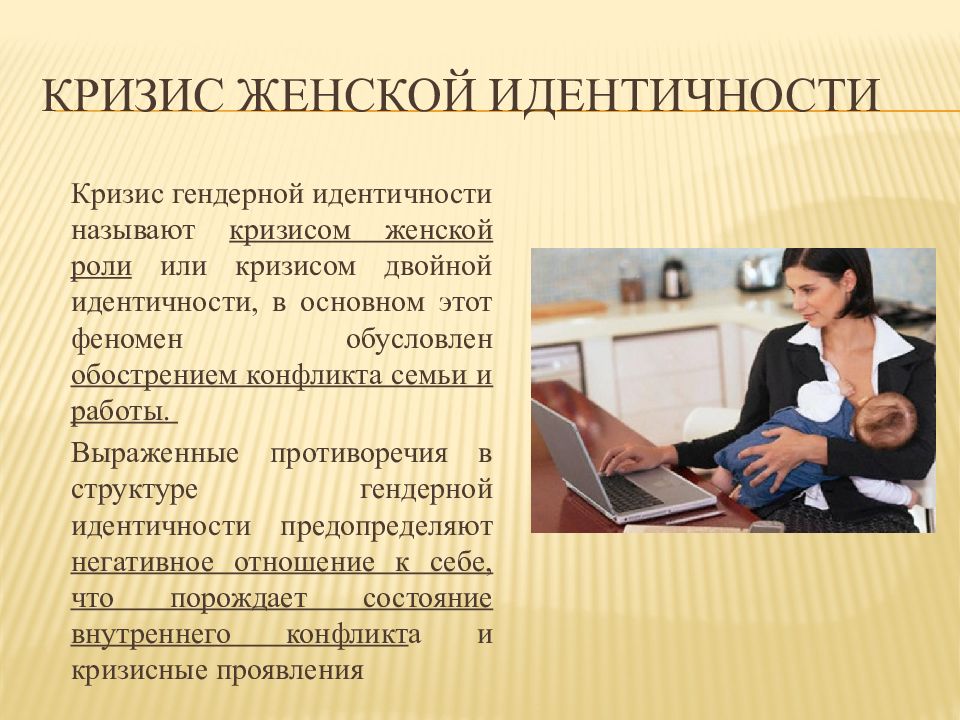 КРИЗИС ЖЕНСКОЙ ИДЕНТИЧНОСТИ

Кризис гендерной идентичности называют кризисом женской роли или кризисом двойной идентичности, в основном этот феномен обусловлен обострением конфликта семьи и работы.

Выраженные противоречия в структуре гендерной идентичности предопределяют негативное отношение к себе, что порождает состояние внутреннего конфликта и кризисные проявления